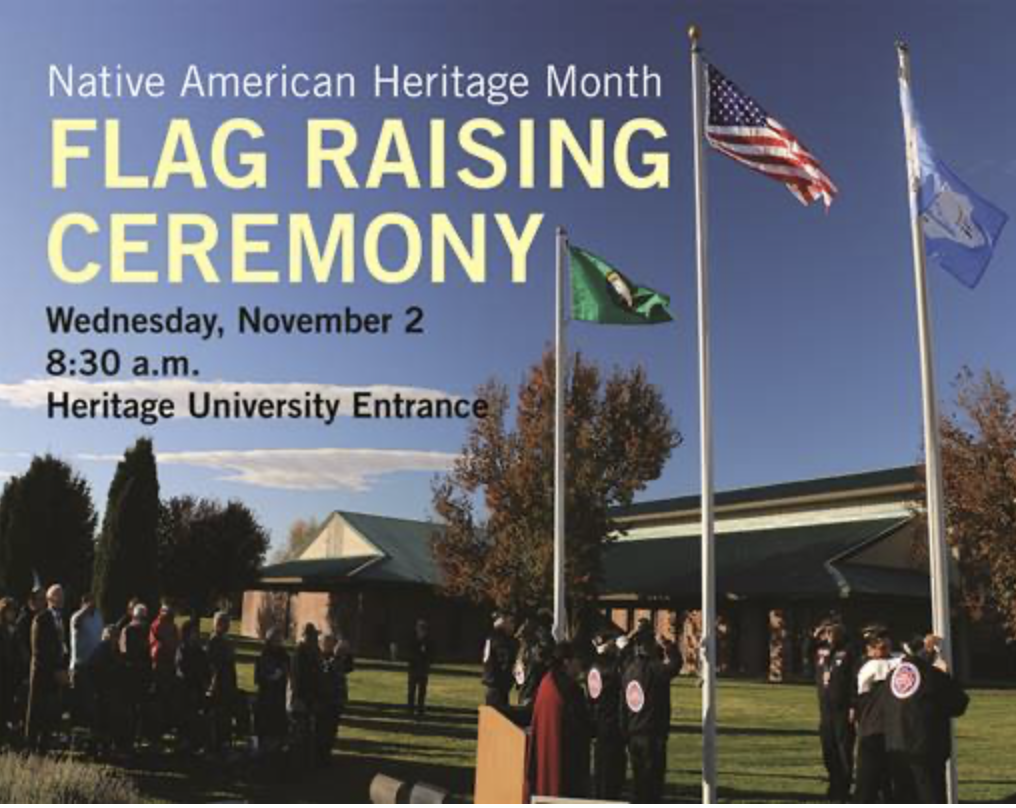 Native American Heritage Month
FLAG RAISING CEREMONY
Wednesday, November 2
8:30 a.m.
Heritage University Entrance